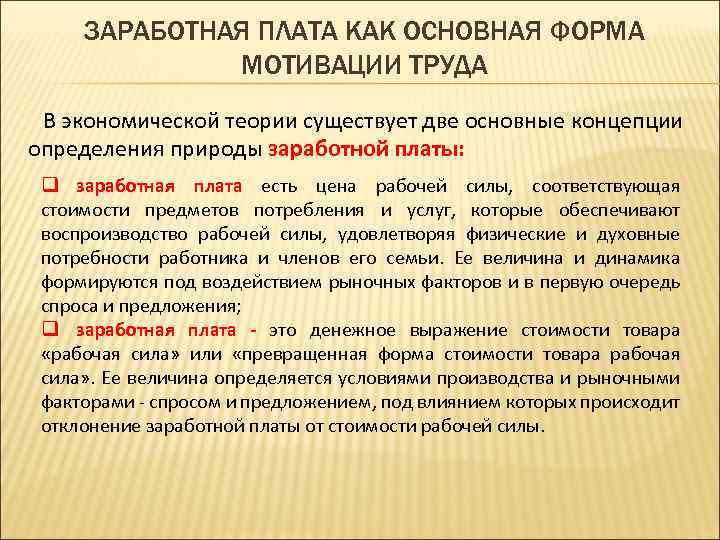 ЗАРАБОТНАЯ ПЛАТА КАК ОСНОВНАЯ ФОРМА МОТИВАЦИИ ТРУДА

В экономической теории существует две основные концепции определения природы заработной платы:

❑ заработная плата есть цена рабочей силы, соответствующая стоимости предметов потребления и услуг, которые обеспечивают воспроизводство рабочей силы, удовлетворяя физические и духовные потребности работника и членов его семьи. Ее величина и динамика формируются под воздействием рыночных факторов и в первую очередь спроса и предложения;

❑ заработная плата - это денежное выражение стоимости товара «рабочая сила» или «превращенная форма стоимости товара рабочая сила». Ее величина определяется условиями производства и рыночными факторами - спросом и предложением, под влиянием которых происходит отклонение заработной платы от стоимости рабочей силы.